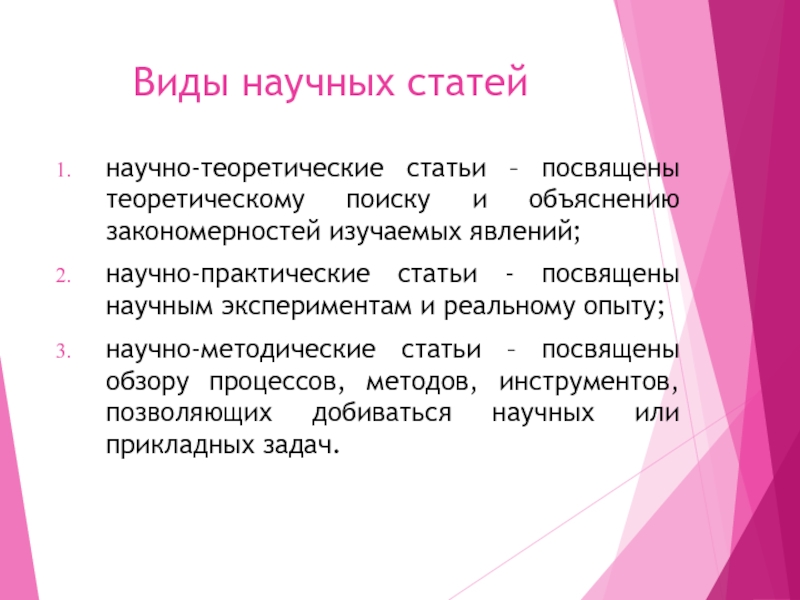 Виды научных статей

1. научно-теоретические статьи – посвящены теоретическому поиску и объяснению закономерностей изучаемых явлений;

2. научно-практические статьи - посвящены научным экспериментам и реальному опыту;

3. научно-методические статьи – посвящены обзору процессов, методов, инструментов, позволяющих добиваться научных или прикладных задач.